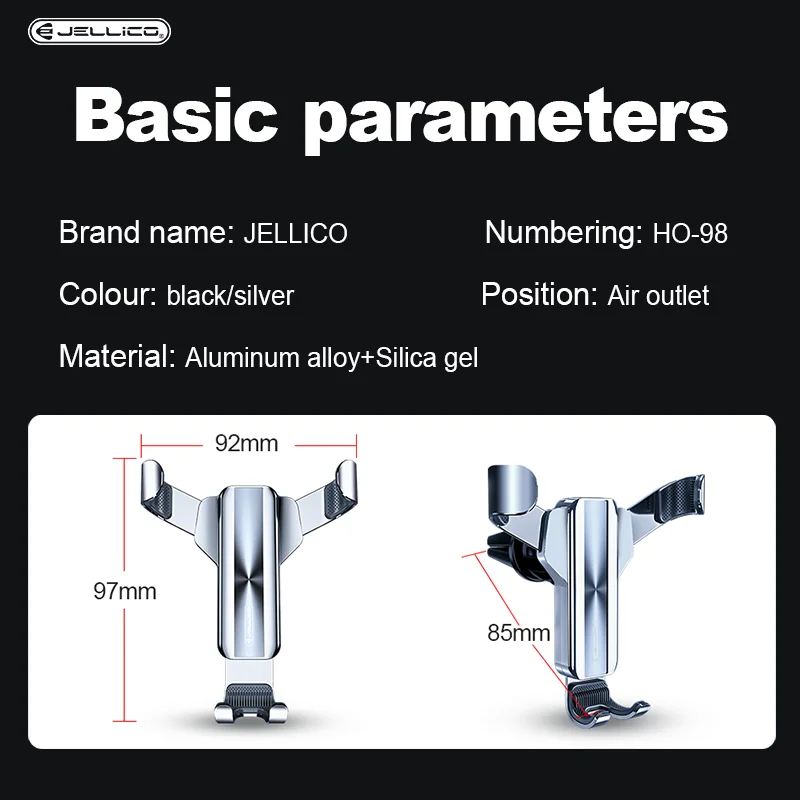 JELLICO

Basic parameters

Brand name: JELLICO

Numbering: HO-98

Colour: black/silver

Position: Air outlet

Material: Aluminum alloy+Silica gel

92mm

97mm

85mm